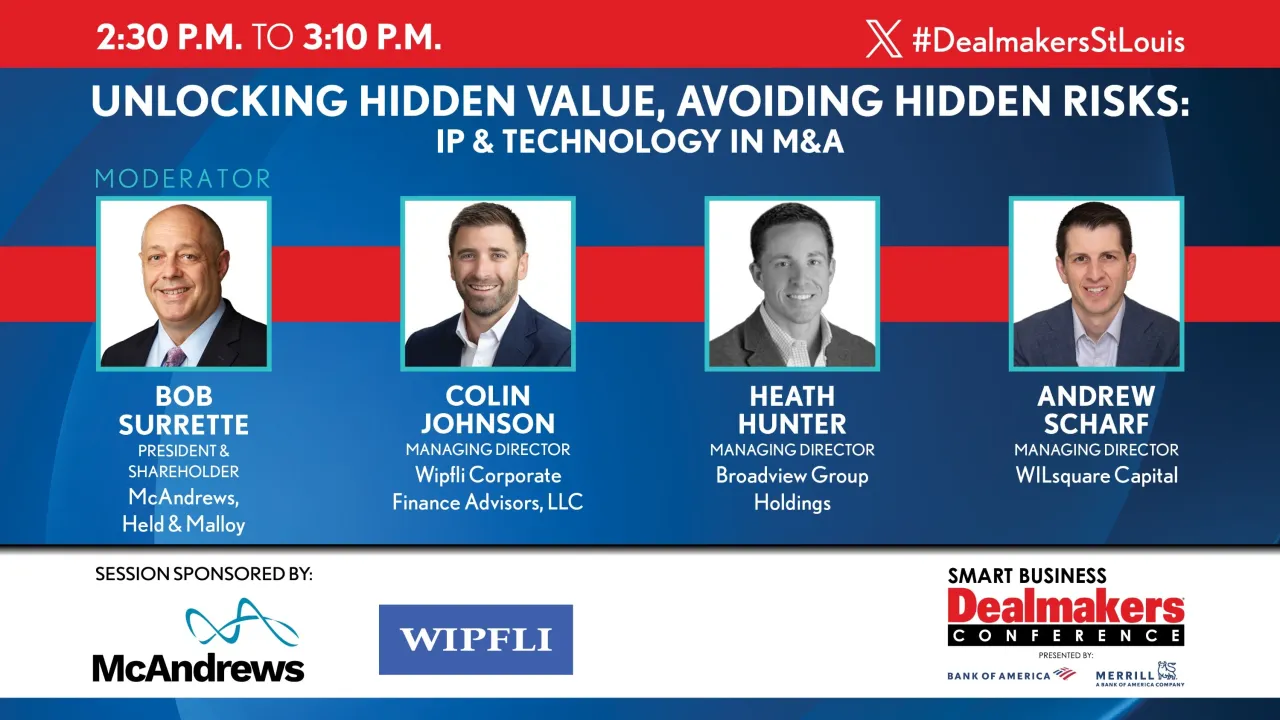 2:30 P.M. TO 3:10 P.M.

#DealmakersStLouis

UNLOCKING HIDDEN VALUE, AVOIDING HIDDEN RISKS:
IP & TECHNOLOGY IN M&A

MODERATOR

BOB SURRETTE
PRESIDENT & SHAREHOLDER
McAndrews, Held & Malloy

COLIN JOHNSON
MANAGING DIRECTOR
Wipfli Corporate Finance Advisors, LLC

HEATH HUNTER
MANAGING DIRECTOR
Broadview Group Holdings

ANDREW SCHARF
MANAGING DIRECTOR
WILsquare Capital

SESSION SPONSORED BY:

McAndrews

WIPFLI

SMART BUSINESS
Dealmakers
CONFERENCE
PRESENTED BY:
BANK OF AMERICA
MERRILL
A BANK OF AMERICA COMPANY